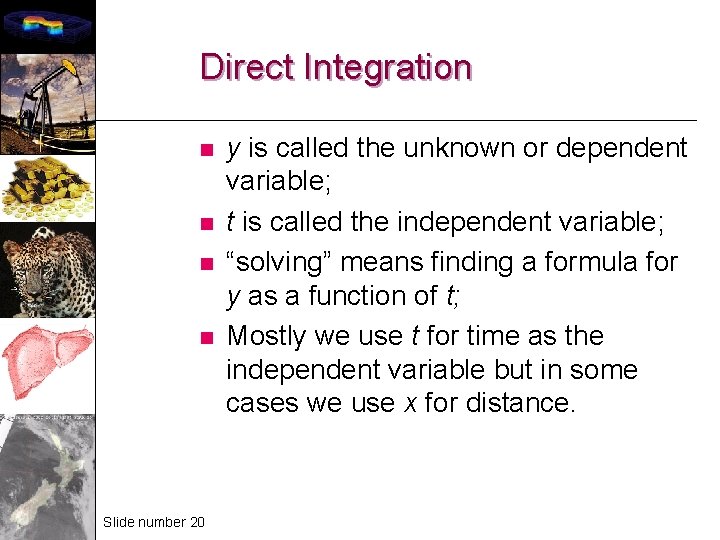 Direct Integration

- $y$ is called the unknown or dependent variable;
- $t$ is called the independent variable;
- “solving” means finding a formula for $y$ as a function of $t$;
- Mostly we use $t$ for time as the independent variable but in some cases we use $x$ for distance.

Slide number 20